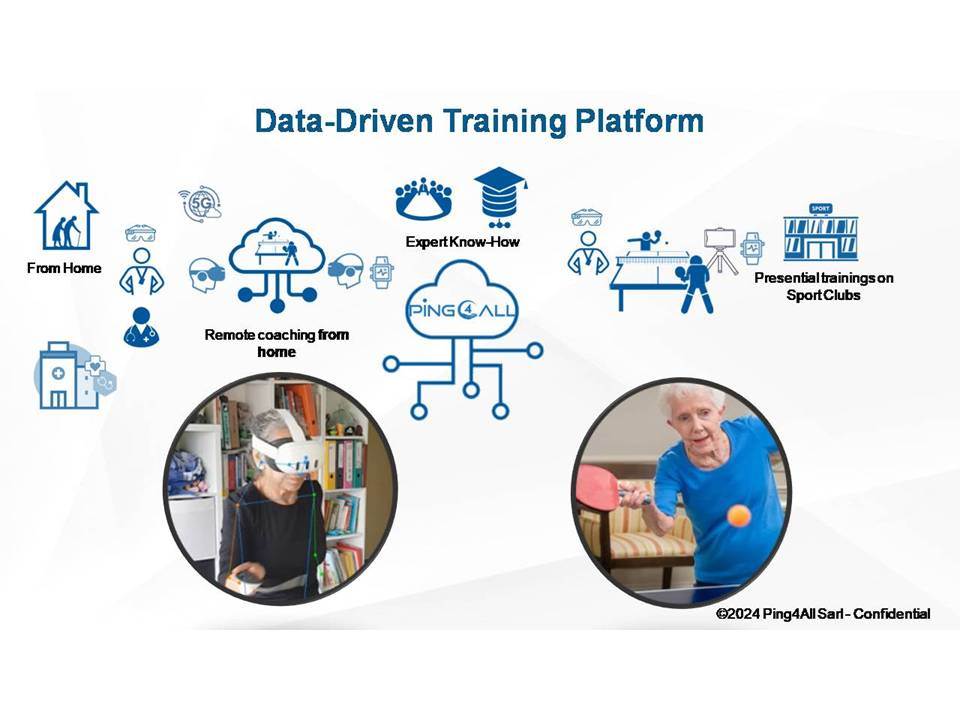 Data-Driven Training Platform

From Home

5G

Remote coaching from home

Expert Know-How

PING4ALL

SPORT

Presential trainings on Sport Clubs

©2024 Ping4All Sarl - Confidential